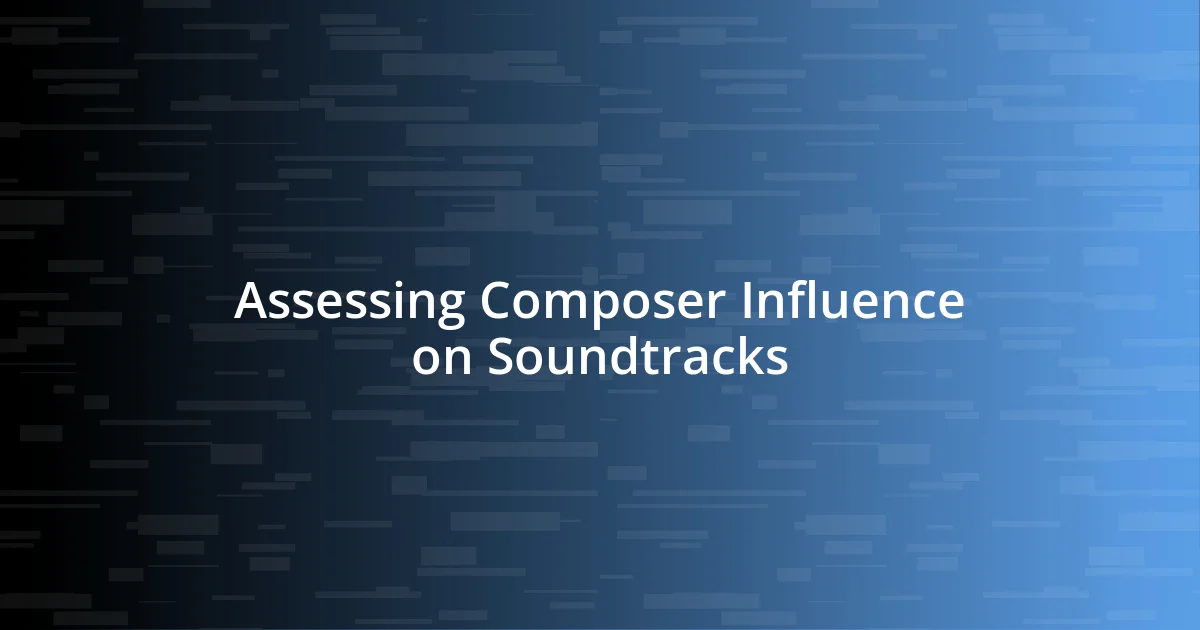 Assessing Composer Influence on Soundtracks